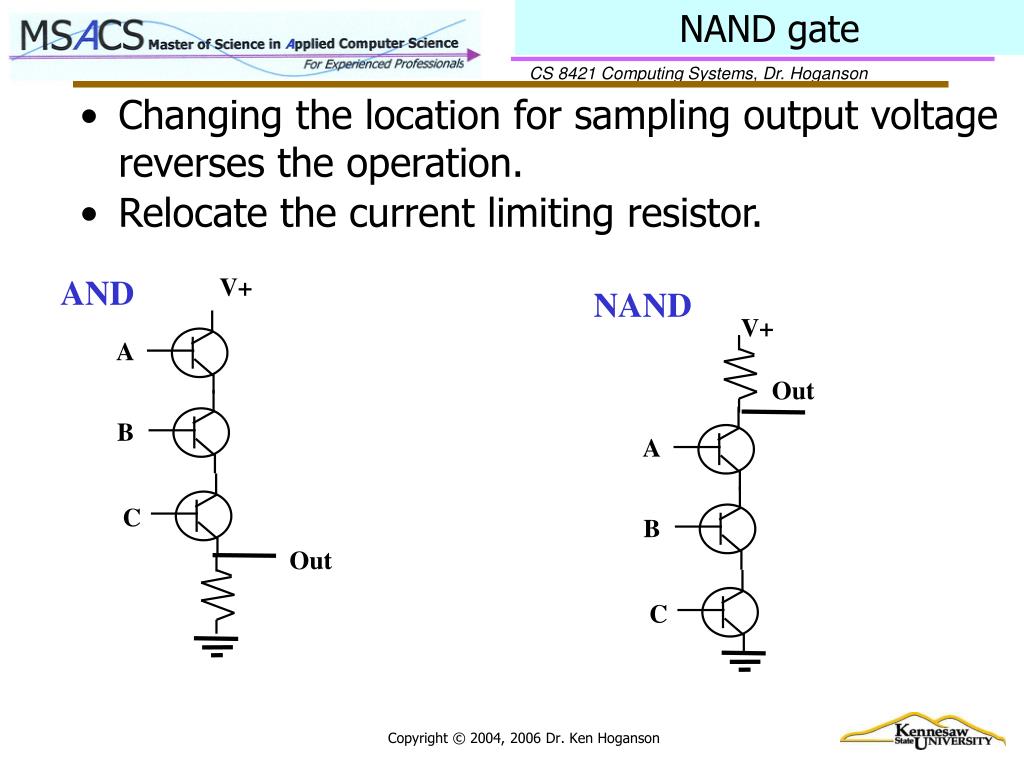 MSACS Master of Science in Applied Computer Science
For Experienced Professionals

NAND gate

CS 8421 Computing Systems, Dr. Hoganson

• Changing the location for sampling output voltage reverses the operation.
• Relocate the current limiting resistor.

AND
V+
A
B
C
Out

NAND
V+
Out
A
B
C

Copyright © 2004, 2006 Dr. Ken Hoganson

Kennesaw State UNIVERSITY